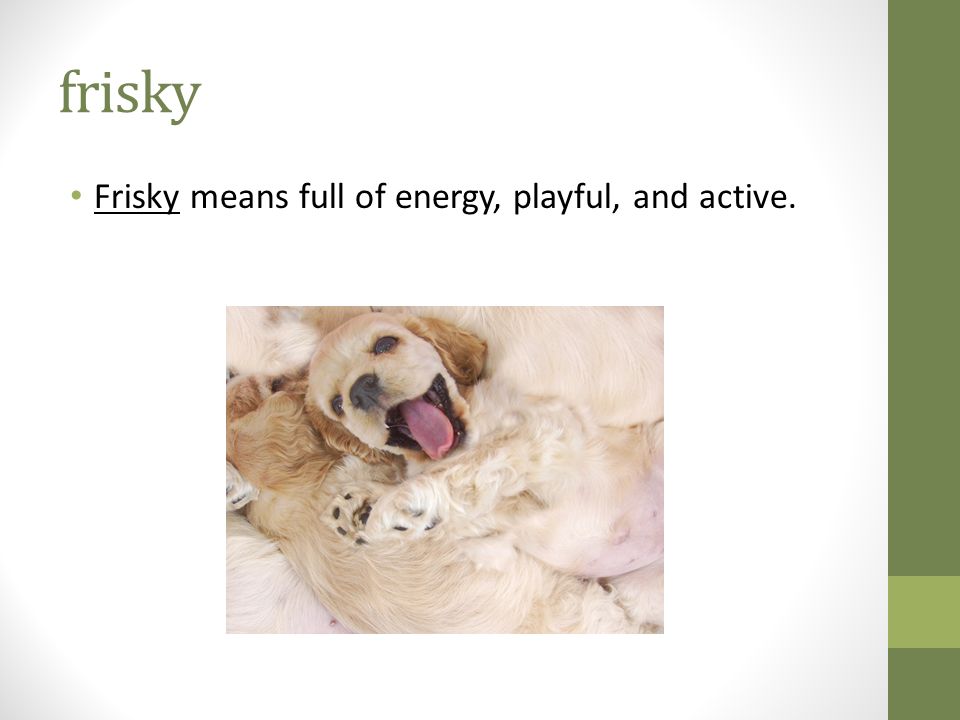 frisky

• Frisky means full of energy, playful, and active.